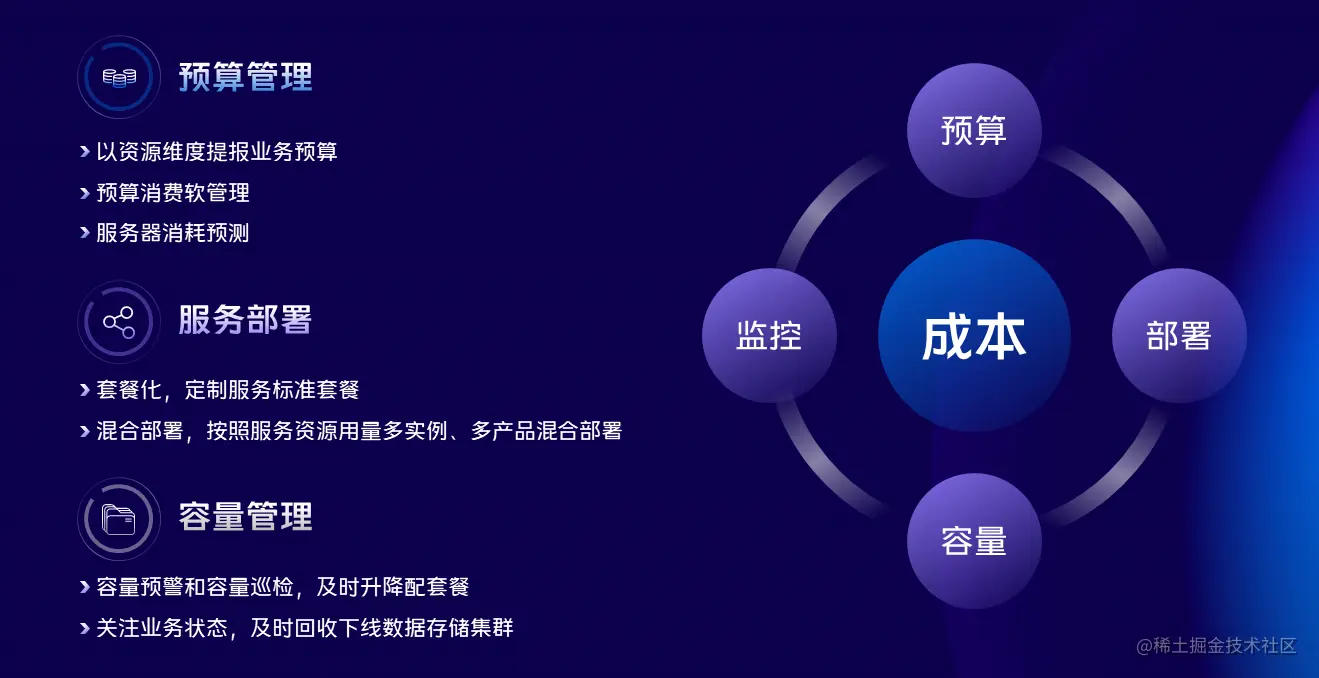 预算管理

以资源维度提报业务预算

预算消费软管理

服务器消耗预测

服务部署

套餐化，定制服务标准套餐

混合部署，按照服务资源用量多实例、多产品混合部署

容量管理

容量预警和容量巡检，及时升降配套餐

关注业务状态，及时回收下线数据存储集群

预算

监控

成本

部署

容量

@稀土掘金技术社区